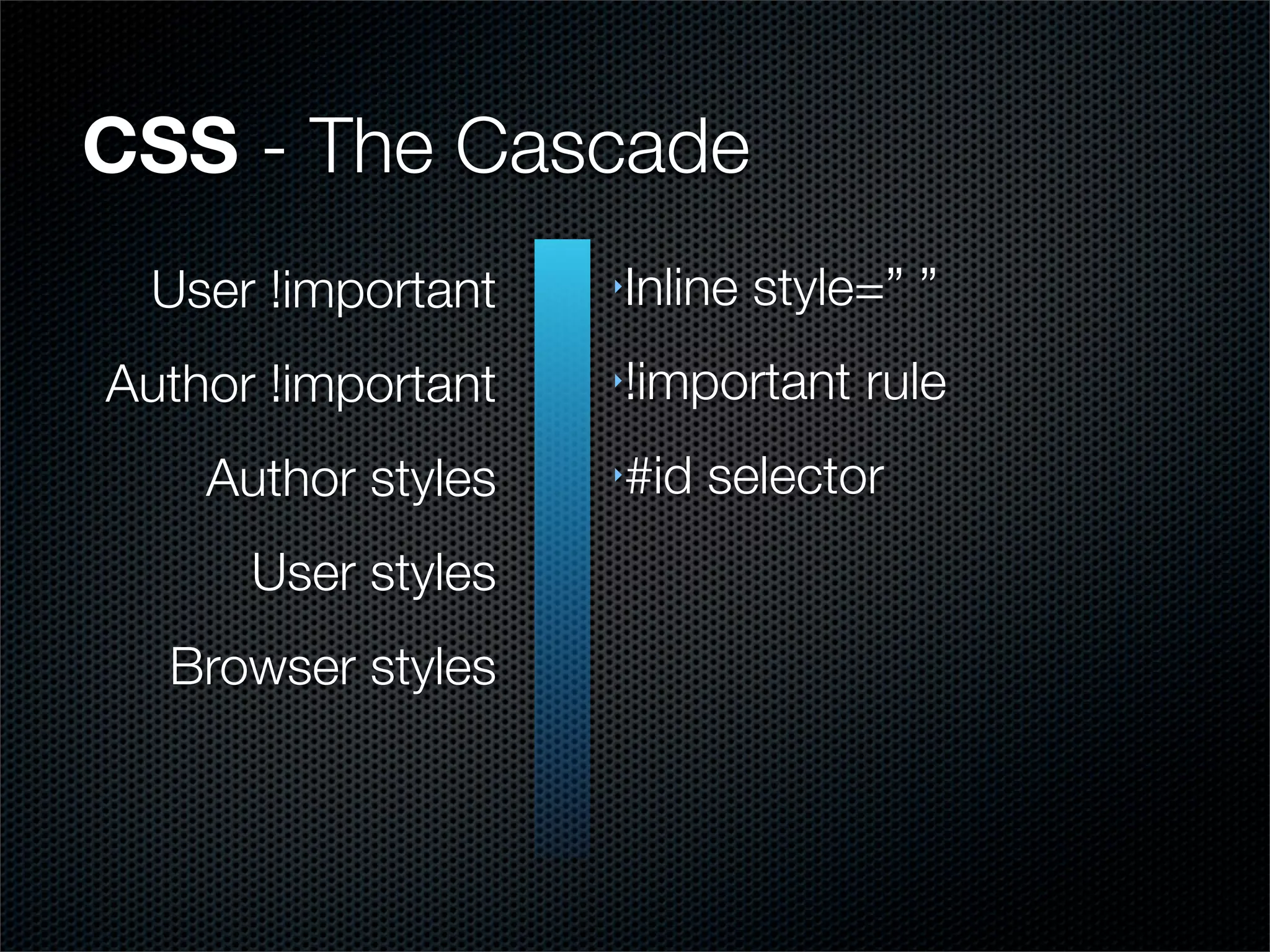 CSS - The Cascade

User !important

Author !important

Author styles

User styles

Browser styles

‣Inline style=” ”

‣!important rule

‣#id selector